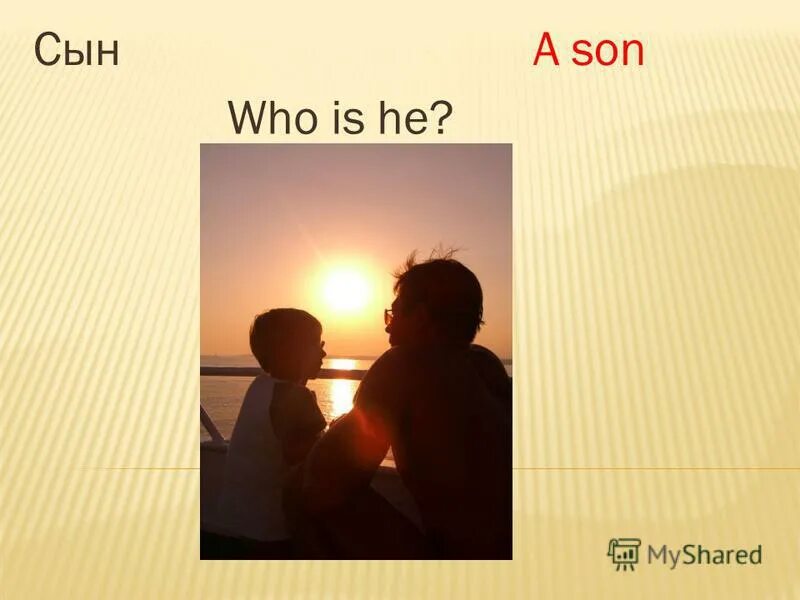 Сын A son

Who is he?

MyShared